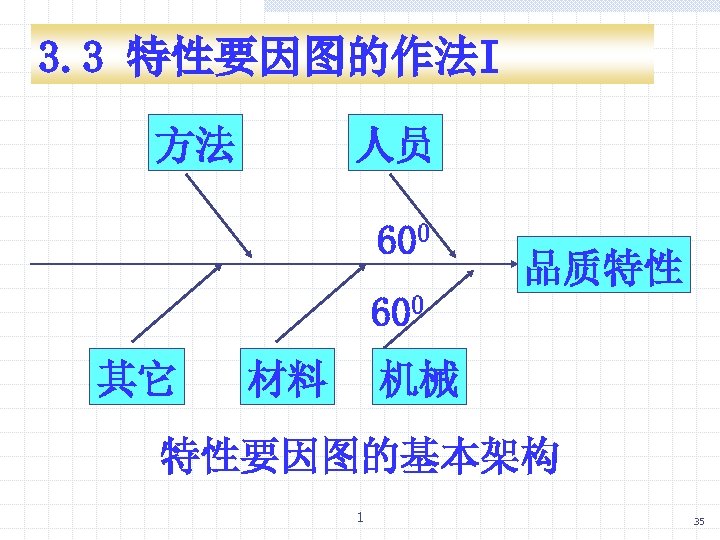 3.3 特性要因图的作法I

方法

人员

$60^0$

品质特性

$60^0$

其它

材料

机械

特性要因图的基本架构

1

35